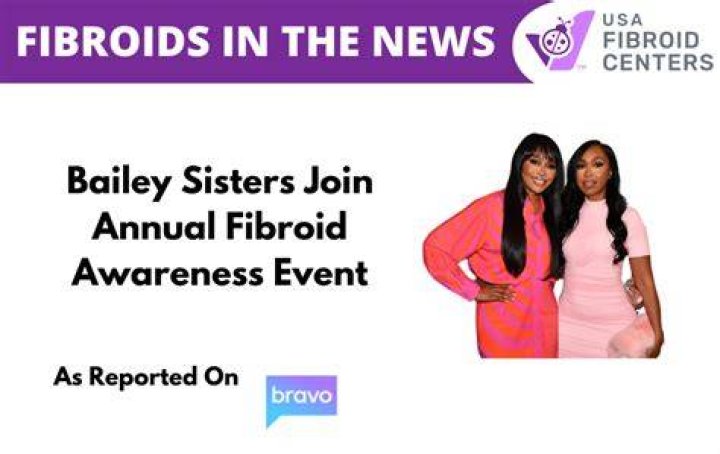 FIBROIDS IN THE NEWS

USA FIBROID CENTERS

Bailey Sisters Join Annual Fibroid Awareness Event

As Reported On

bravo